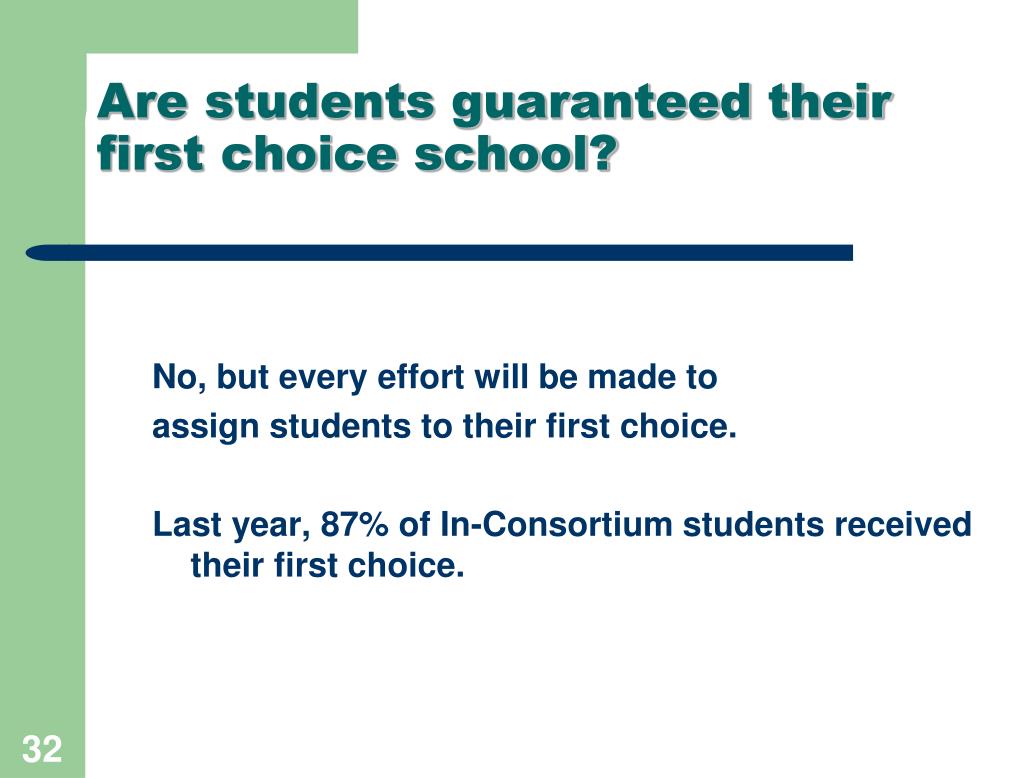 Are students guaranteed their first choice school?

No, but every effort will be made to
assign students to their first choice.

Last year, 87% of In-Consortium students received their first choice.

32